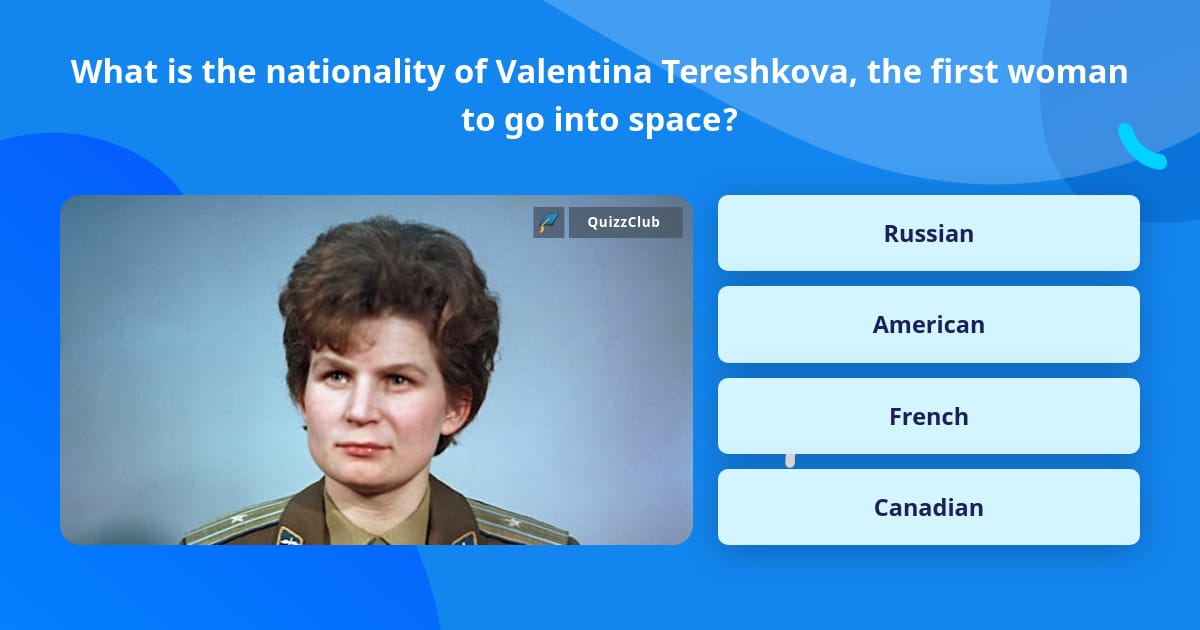 What is the nationality of Valentina Tereshkova, the first woman to go into space?

QuizzClub

Russian

American

French

Canadian